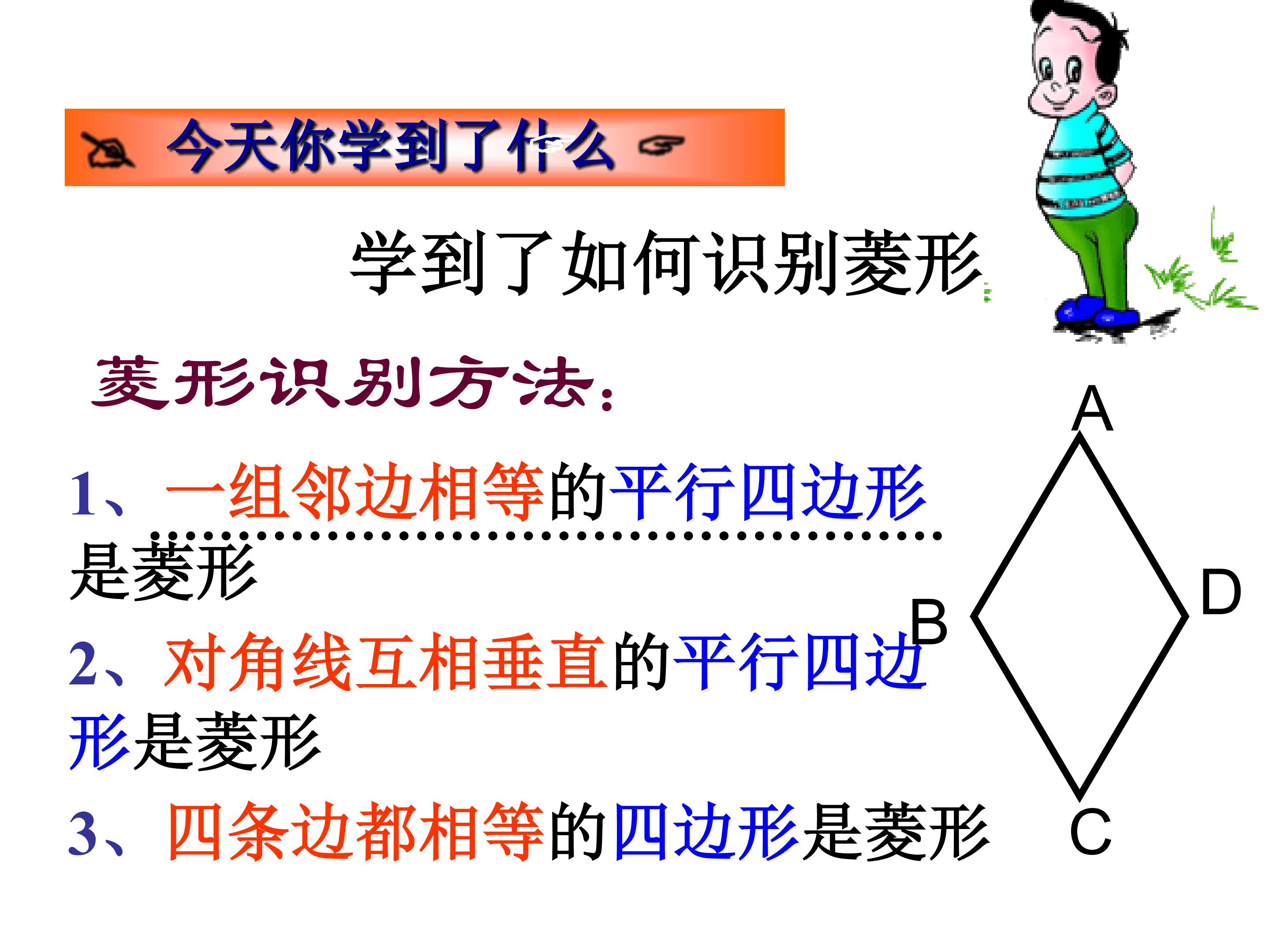 今天你学到了什么

学到了如何识别菱形

菱形识别方法:

1、一组邻边相等的平行四边形是菱形

2、对角线互相垂直的平行四边形是菱形

3、四条边都相等的四边形是菱形

A

B

D

C